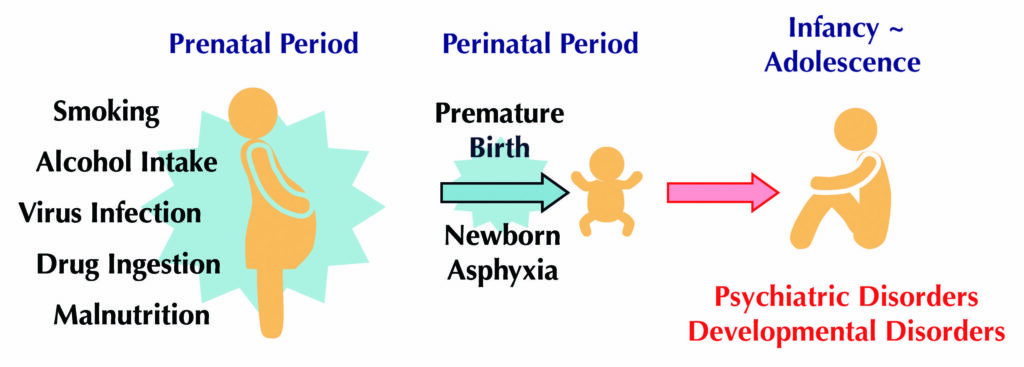 Prenatal Period

Smoking
Alcohol Intake
Virus Infection
Drug Ingestion
Malnutrition

Perinatal Period

Premature Birth

Newborn Asphyxia

Infancy ~ Adolescence

Psychiatric Disorders
Developmental Disorders